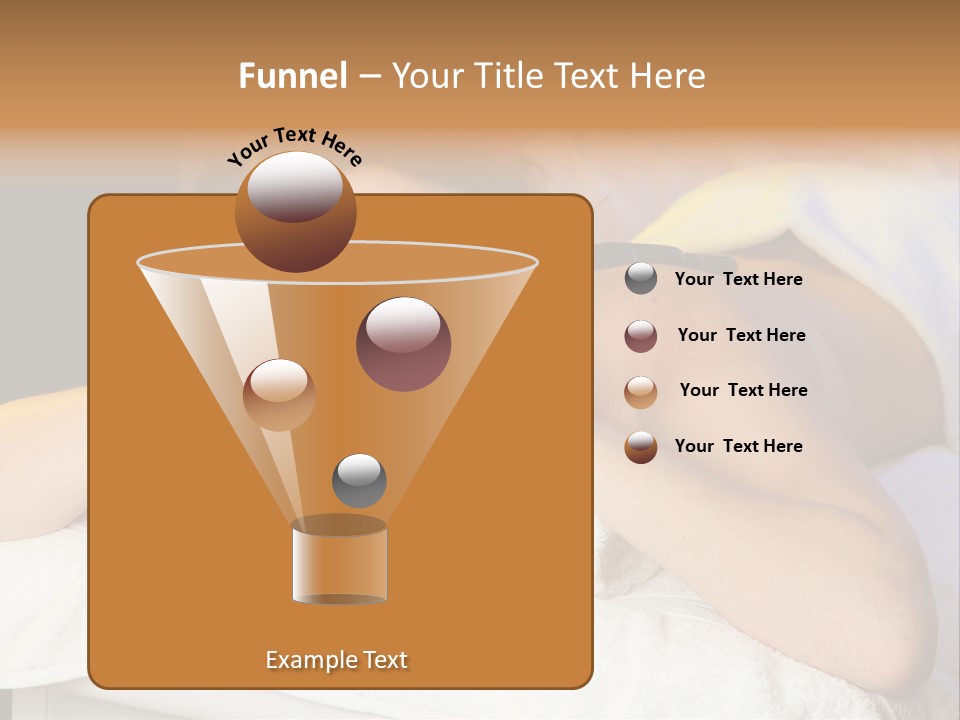 Funnel – Your Title Text Here

Your Text Here

Your Text Here

Your Text Here

Your Text Here

Your Text Here

Example Text